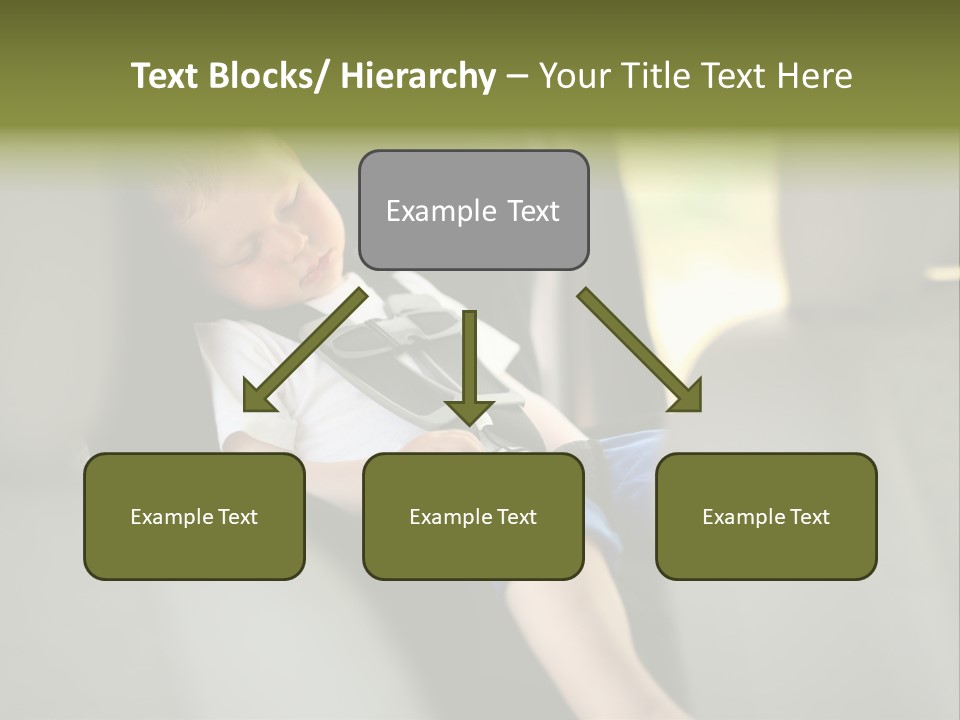 Text Blocks/ Hierarchy – Your Title Text Here

Example Text

Example Text

Example Text

Example Text